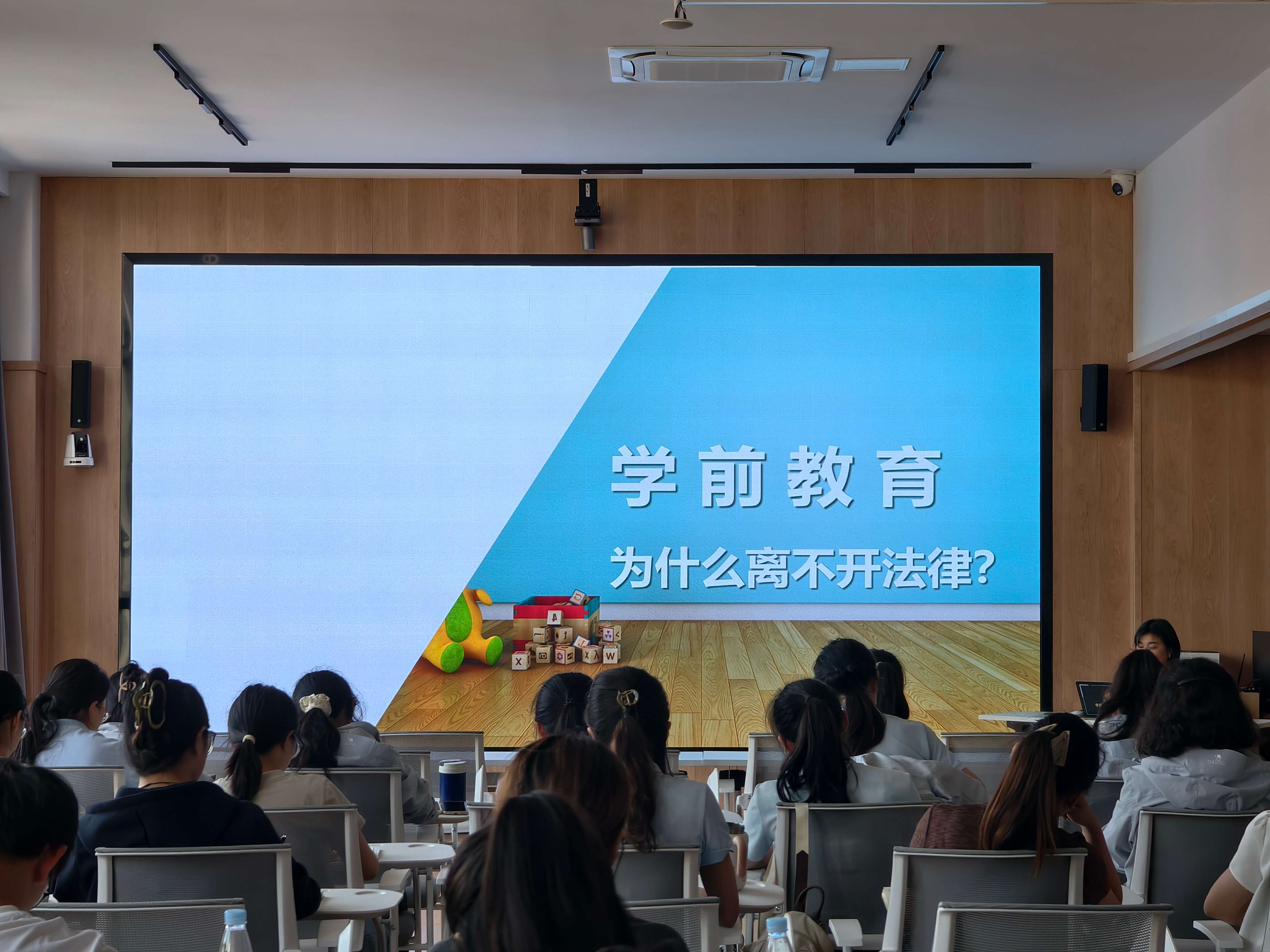 学前教育

为什么离不开法律?